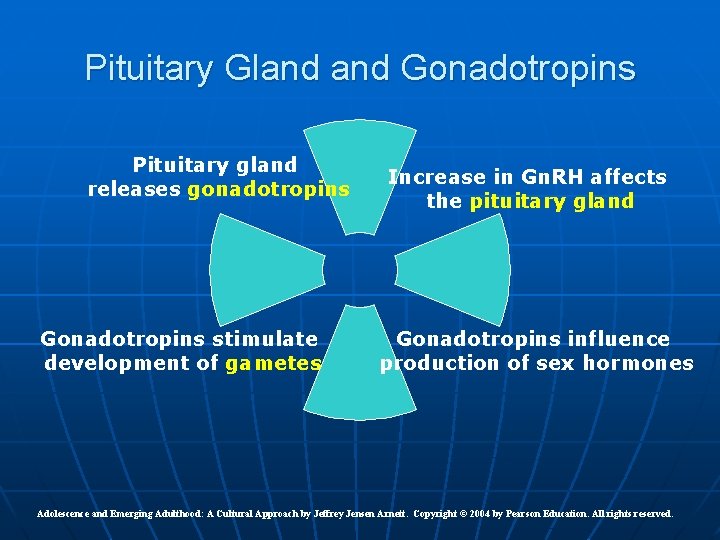 Pituitary Gland and Gonadotropins

Pituitary gland releases gonadotropins

Increase in GnRH affects the pituitary gland

Gonadotropins stimulate development of gametes

Gonadotropins influence production of sex hormones

Adolescence and Emerging Adulthood: A Cultural Approach by Jeffrey Jensen Arnett. Copyright © 2004 by Pearson Education. All rights reserved.